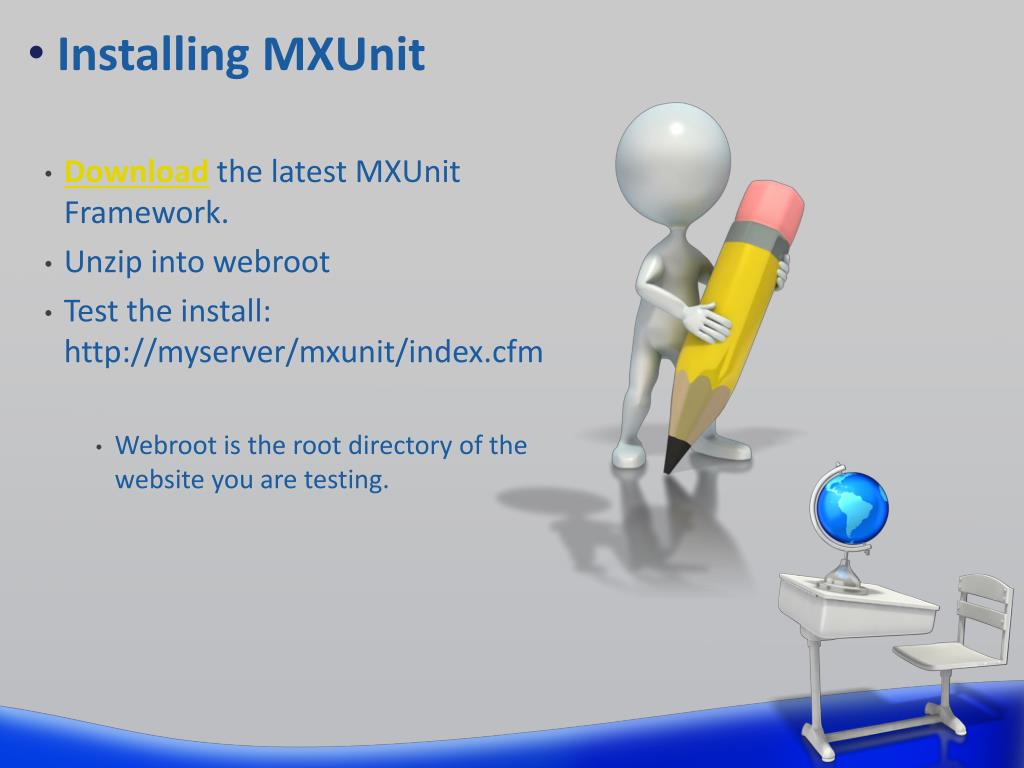 • Installing MXUnit

• Download the latest MXUnit Framework.
• Unzip into webroot
• Test the install: http://myserver/mxunit/index.cfm

• Webroot is the root directory of the website you are testing.